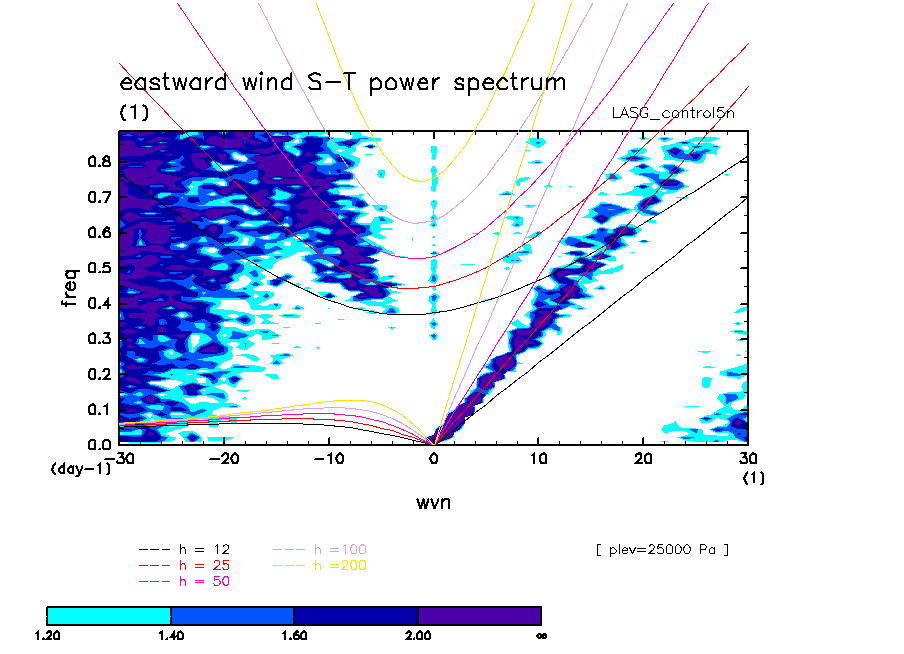 eastward wind S-T power spectrum
(1)
LASG_control5n

freq
0.8
0.7
0.6
0.5
0.4
0.3
0.2
0.1
0.0
(day-1)

-30 -20 -10 0 10 20 30
(1)
wvn

--- h = 12
--- h = 25
--- h = 50
--- h =100
--- h =200

[ plev=25000 Pa ]

1.20 1.40 1.60 2.00 ∞